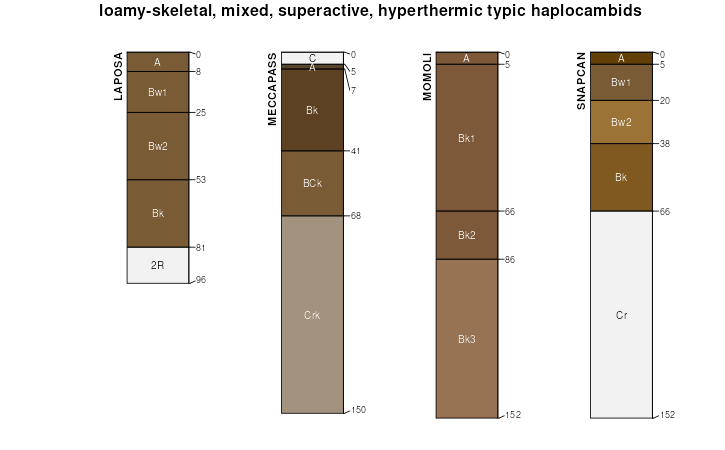 loamy-skeletal, mixed, superactive, hyperthermic typic haplocambids

LAPOSA
A
Bw1
Bw2
Bk
2R
0
8
25
53
81
96

MECCAPASS
C
A
Bk
BCk
Crk
0
5
7
41
68
150

MOMOLI
A
Bk1
Bk2
Bk3
0
5
66
86
152

SNAPCAN
A
Bw1
Bw2
Bk
Cr
0
5
20
38
66
152